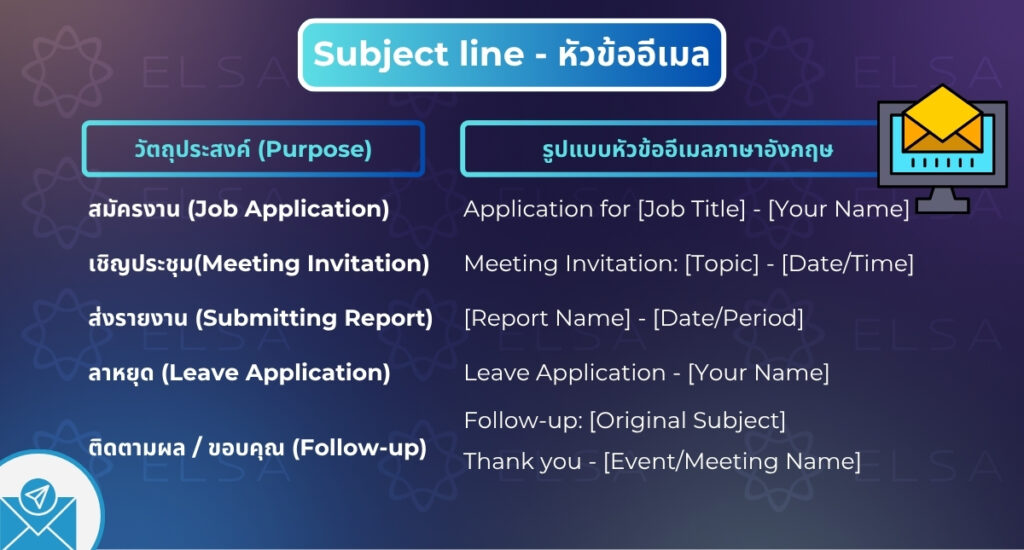 Subject line - หัวข้ออีเมล

| วัตถุประสงค์ (Purpose) | รูปแบบหัวข้ออีเมลภาษาอังกฤษ |
|---|---|
| สมัครงาน (Job Application) | Application for [Job Title] - [Your Name] |
| เชิญประชุม(Meeting Invitation) | Meeting Invitation: [Topic] - [Date/Time] |
| ส่งรายงาน (Submitting Report) | [Report Name] - [Date/Period] |
| ลาหยุด (Leave Application) | Leave Application - [Your Name] |
| ติดตามผล / ขอบคุณ (Follow-up) | Follow-up: [Original Subject] Thank you - [Event/Meeting Name] |

ELSA